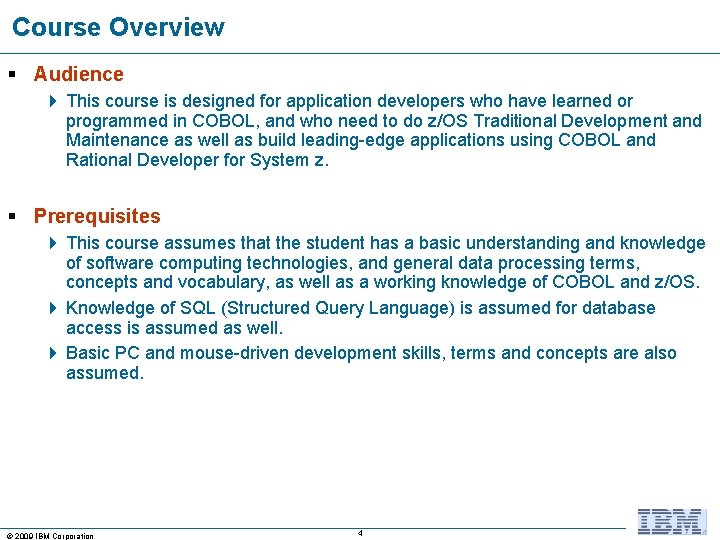 Course Overview

▪ Audience

▸ This course is designed for application developers who have learned or programmed in COBOL, and who need to do z/OS Traditional Development and Maintenance as well as build leading-edge applications using COBOL and Rational Developer for System z.

▪ Prerequisites

▸ This course assumes that the student has a basic understanding and knowledge of software computing technologies, and general data processing terms, concepts and vocabulary, as well as a working knowledge of COBOL and z/OS.

▸ Knowledge of SQL (Structured Query Language) is assumed for database access is assumed as well.

▸ Basic PC and mouse-driven development skills, terms and concepts are also assumed.

© 2009 IBM Corporation

4

IBM